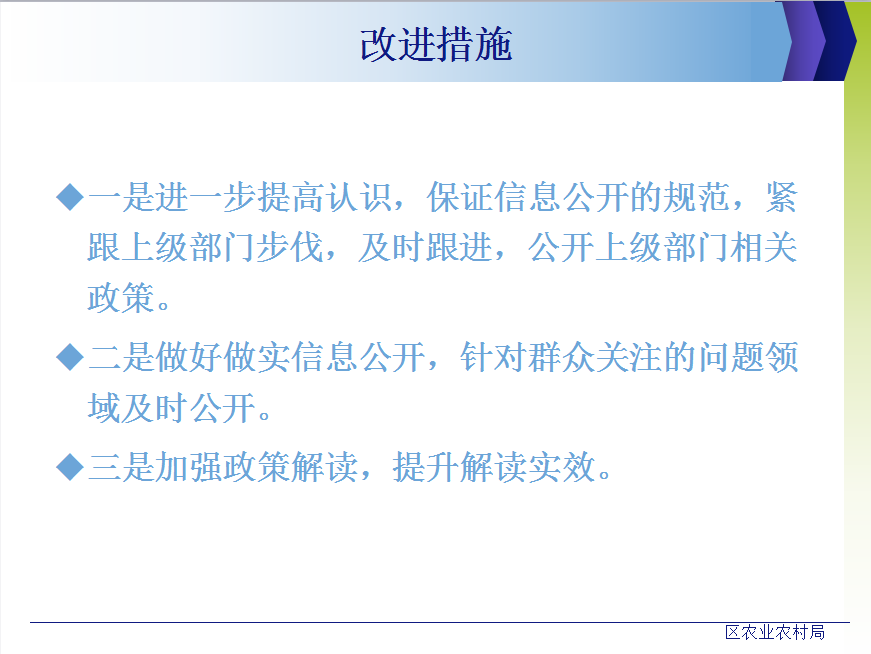 改进措施

◆一是进一步提高认识，保证信息公开的规范，紧跟上级部门步伐，及时跟进，公开上级部门相关政策。

◆二是做好做实信息公开，针对群众关注的问题领域及时公开。

◆三是加强政策解读，提升解读实效。

区农业农村局